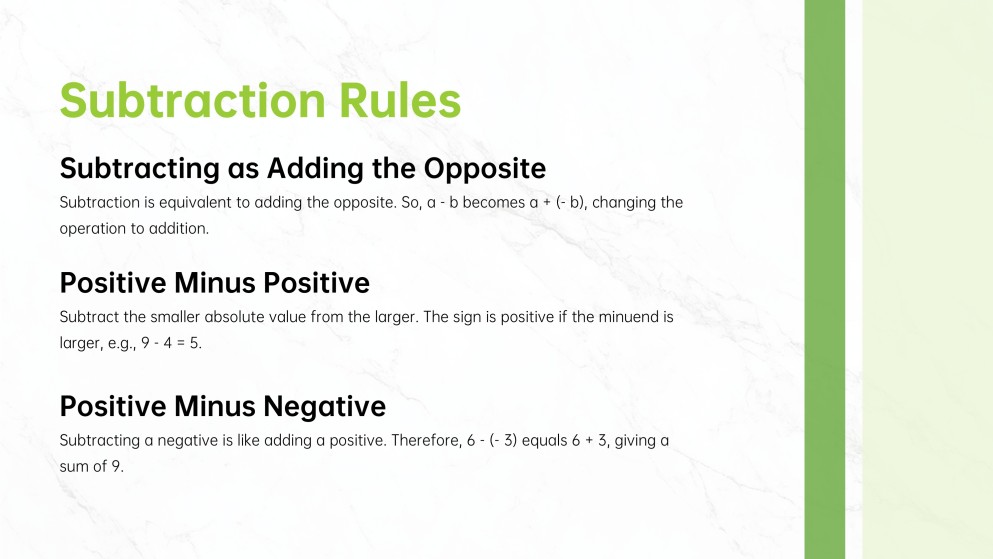 Subtraction Rules

Subtracting as Adding the Opposite

Subtraction is equivalent to adding the opposite. So, a - b becomes a + (- b), changing the operation to addition.

Positive Minus Positive

Subtract the smaller absolute value from the larger. The sign is positive if the minuend is larger, e.g., 9 - 4 = 5.

Positive Minus Negative

Subtracting a negative is like adding a positive. Therefore, 6 - (- 3) equals 6 + 3, giving a sum of 9.